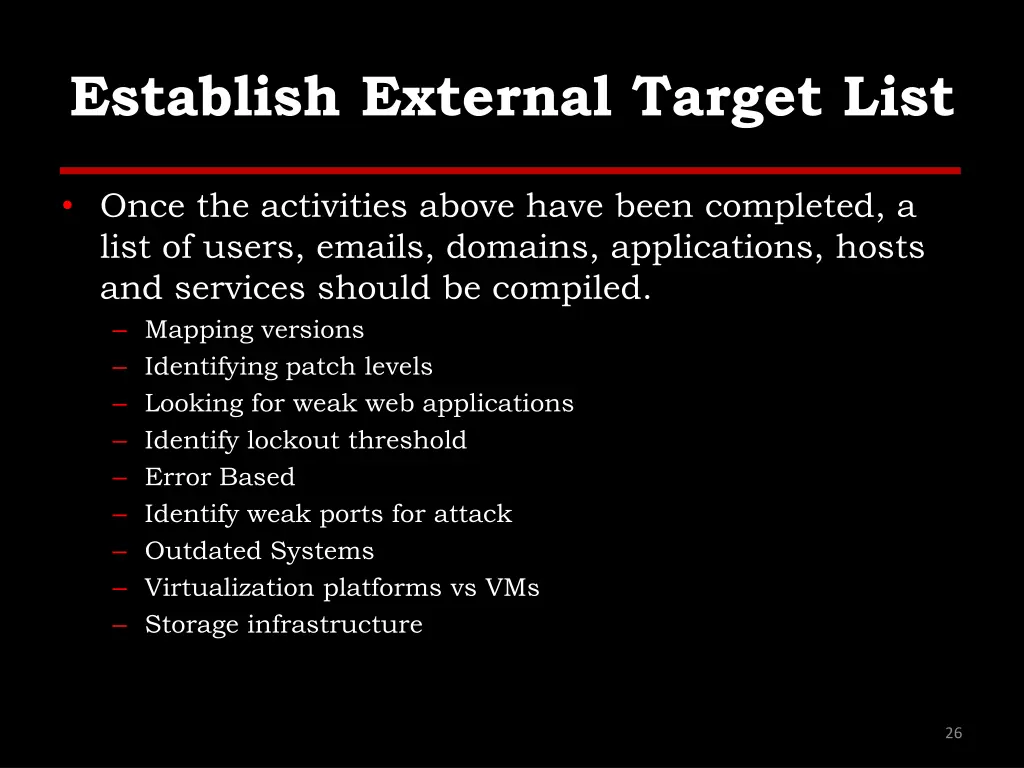 Establish External Target List

• Once the activities above have been completed, a list of users, emails, domains, applications, hosts and services should be compiled.
– Mapping versions
– Identifying patch levels
– Looking for weak web applications
– Identify lockout threshold
– Error Based
– Identify weak ports for attack
– Outdated Systems
– Virtualization platforms vs VMs
– Storage infrastructure

26